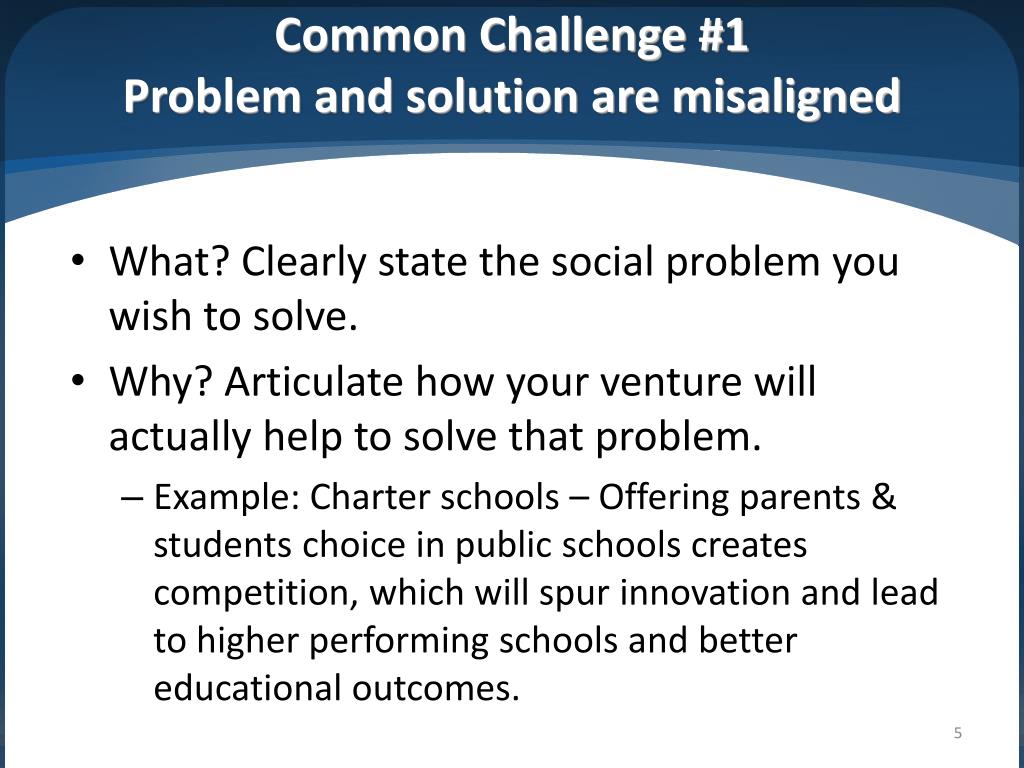 Common Challenge #1
Problem and solution are misaligned

• What? Clearly state the social problem you wish to solve.
• Why? Articulate how your venture will actually help to solve that problem.
– Example: Charter schools – Offering parents & students choice in public schools creates competition, which will spur innovation and lead to higher performing schools and better educational outcomes.

5